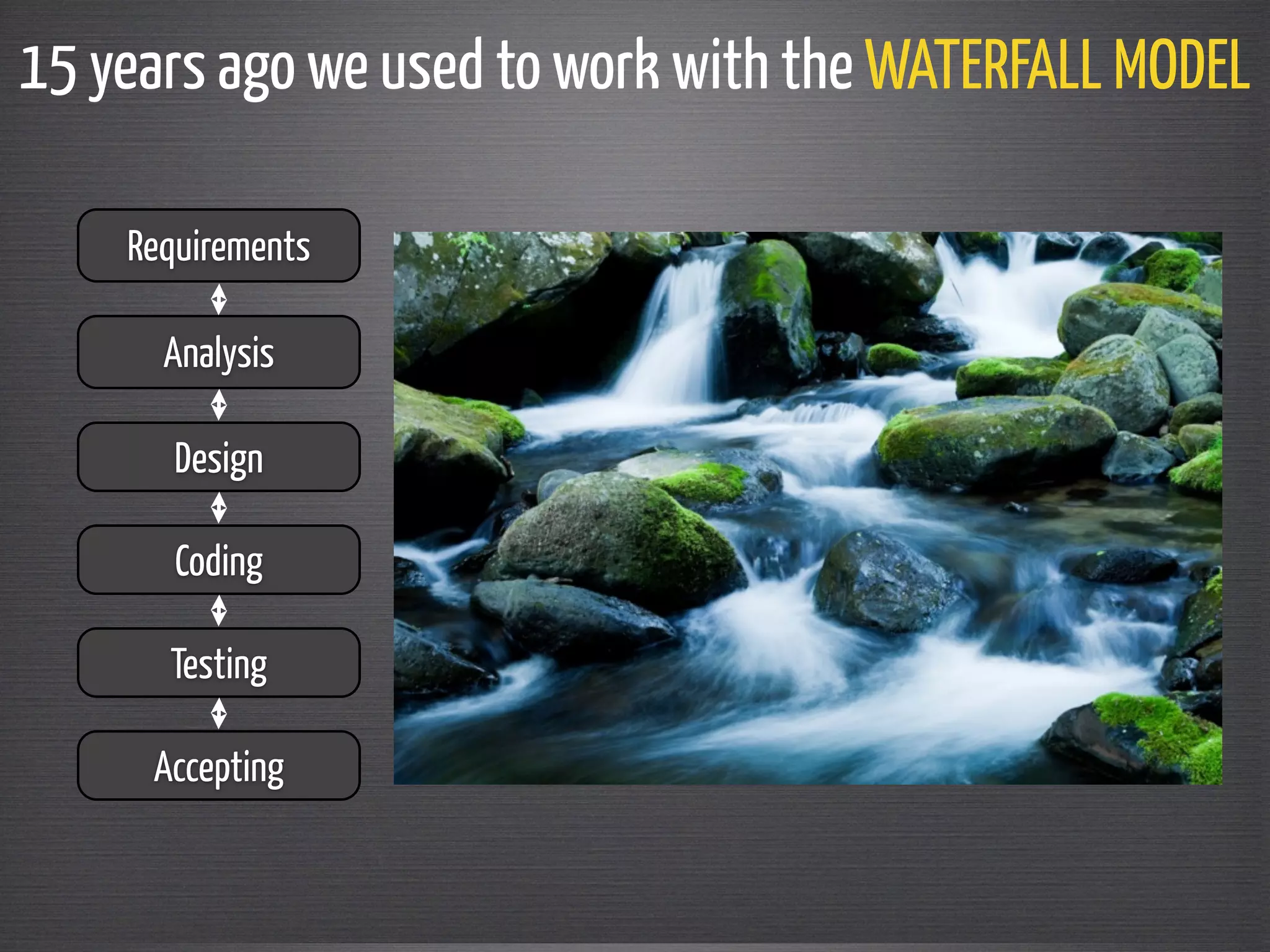 15 years ago we used to work with the WATERFALL MODEL

Requirements

Analysis

Design

Coding

Testing

Accepting